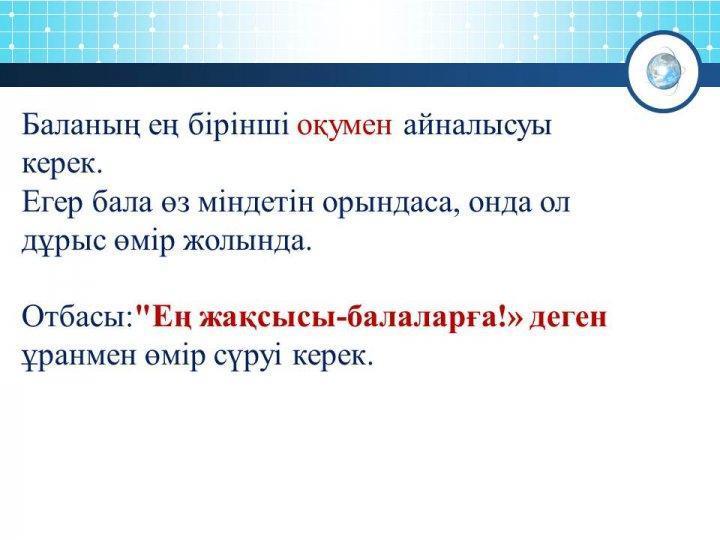 Баланың ең бірінші оқумен айналысуы керек.
Егер бала өз міндетін орындаса, онда ол дұрыс өмір жолында.

Отбасы:"Ең жақсысы-балаларға!» деген ұранмен өмір сүруі керек.